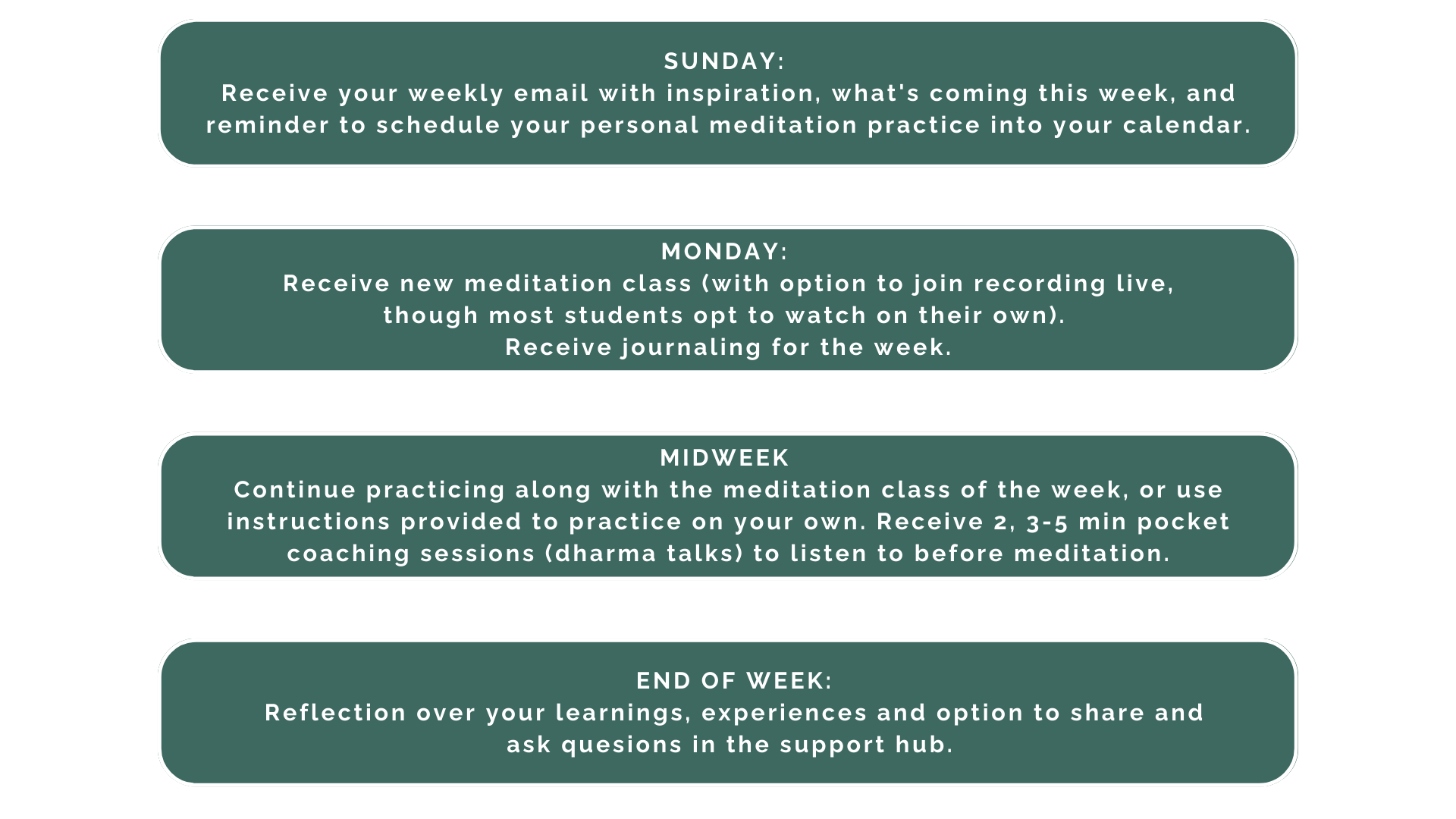 SUNDAY:
Receive your weekly email with inspiration, what's coming this week, and reminder to schedule your personal meditation practice into your calendar.

MONDAY:
Receive new meditation class (with option to join recording live, though most students opt to watch on their own).
Receive journaling for the week.

MIDWEEK
Continue practicing along with the meditation class of the week, or use instructions provided to practice on your own. Receive 2, 3-5 min pocket coaching sessions (dharma talks) to listen to before meditation.

END OF WEEK:
Reflection over your learnings, experiences and option to share and ask quesions in the support hub.